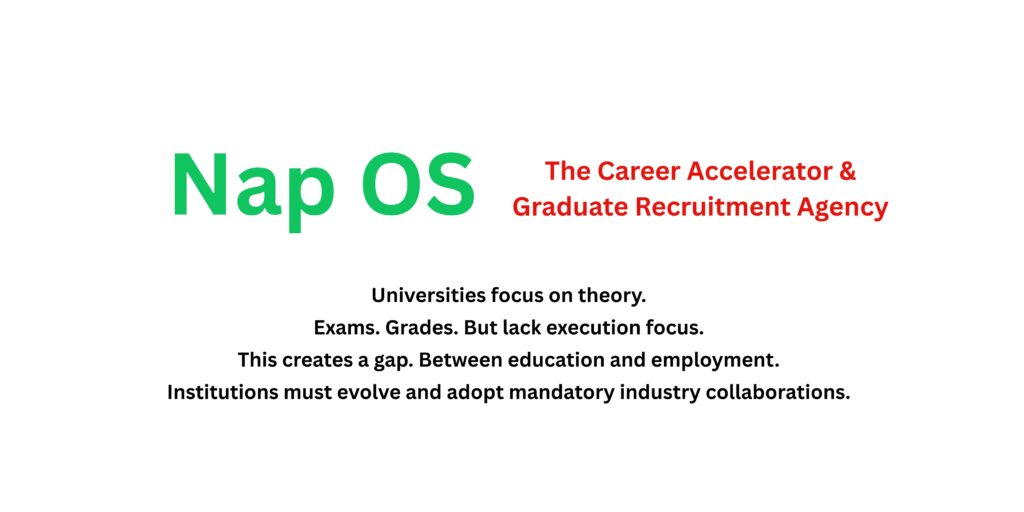 Nap OS

The Career Accelerator & Graduate Recruitment Agency

Universities focus on theory.
Exams. Grades. But lack execution focus.
This creates a gap. Between education and employment.
Institutions must evolve and adopt mandatory industry collaborations.